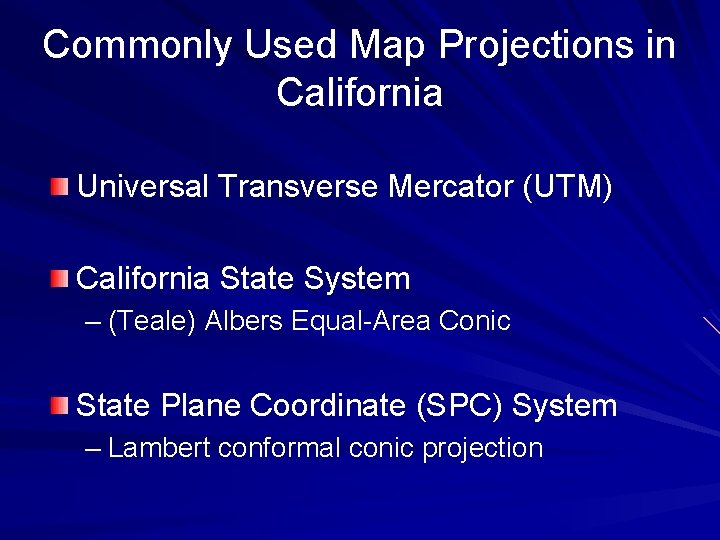 Commonly Used Map Projections in California

Universal Transverse Mercator (UTM)

California State System
– (Teale) Albers Equal-Area Conic

State Plane Coordinate (SPC) System
– Lambert conformal conic projection